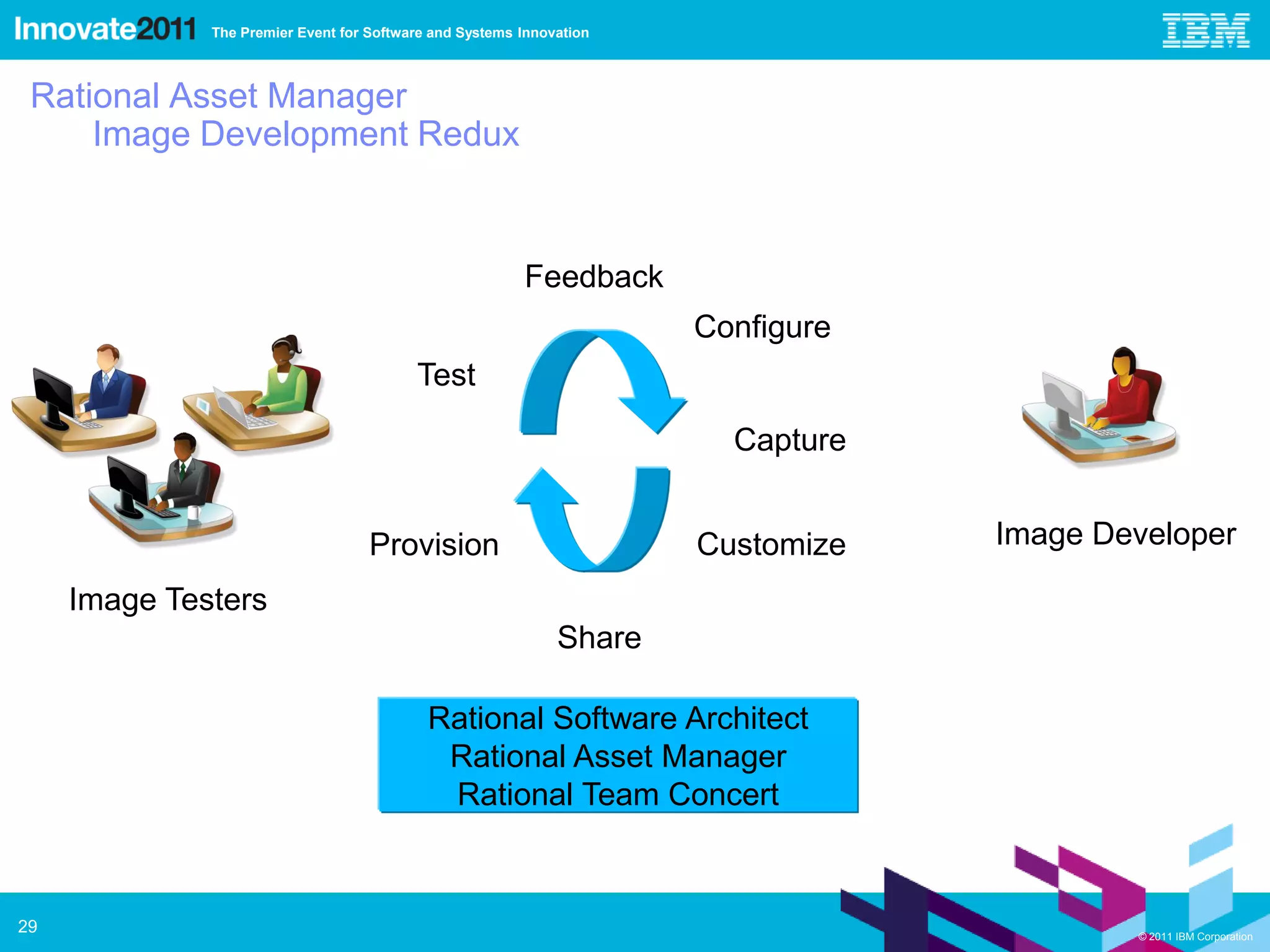 Innovate2011 The Premier Event for Software and Systems Innovation

IBM

Rational Asset Manager
Image Development Redux

Feedback

Configure

Test

Capture

Provision

Customize

Share

Image Testers

Image Developer

Rational Software Architect
Rational Asset Manager
Rational Team Concert

29

© 2011 IBM Corporation